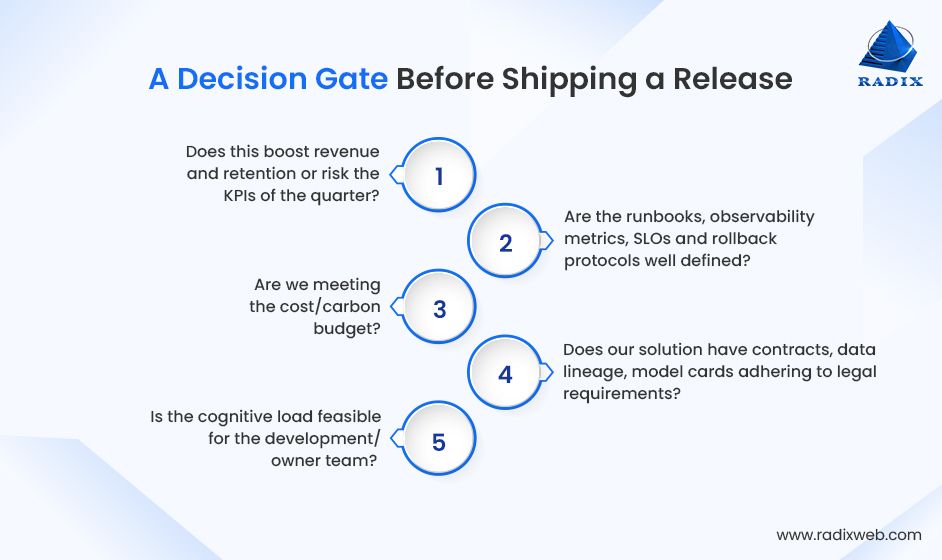 A Decision Gate Before Shipping a Release

RADIX

Does this boost revenue and retention or risk the KPIs of the quarter?

1

2

Are the runbooks, observability metrics, SLOs and rollback protocols well defined?

Are we meeting the cost/carbon budget?

3

4

Does our solution have contracts, data lineage, model cards adhering to legal requirements?

Is the cognitive load feasible for the development/ owner team?

5

www.radixweb.com